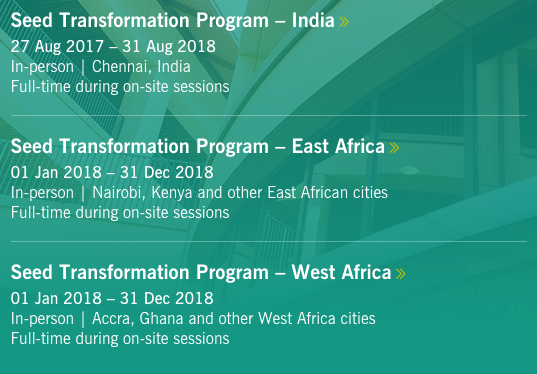 Seed Transformation Program – India »
27 Aug 2017 – 31 Aug 2018
In-person | Chennai, India
Full-time during on-site sessions

Seed Transformation Program – East Africa »
01 Jan 2018 – 31 Dec 2018
In-person | Nairobi, Kenya and other East African cities
Full-time during on-site sessions

Seed Transformation Program – West Africa »
01 Jan 2018 – 31 Dec 2018
In-person | Accra, Ghana and other West Africa cities
Full-time during on-site sessions